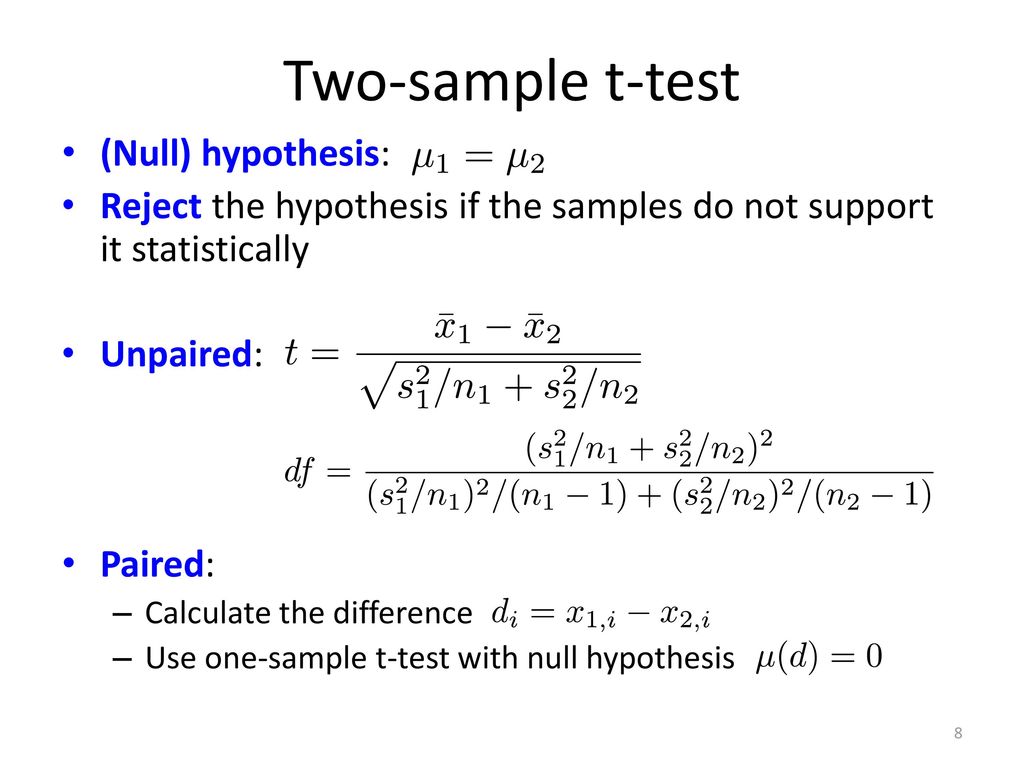 Two-sample t-test

• (Null) hypothesis: $\mu_1 = \mu_2$
• Reject the hypothesis if the samples do not support it statistically

• Unpaired: $t = \frac{\bar{x}_1 - \bar{x}_2}{\sqrt{s_1^2/n_1 + s_2^2/n_2}}$

$df = \frac{(s_1^2/n_1 + s_2^2/n_2)^2}{(s_1^2/n_1)^2/(n_1 - 1) + (s_2^2/n_2)^2/(n_2 - 1)}$

• Paired:
– Calculate the difference $d_i = x_{1,i} - x_{2,i}$
– Use one-sample t-test with null hypothesis $\mu(d) = 0$

8